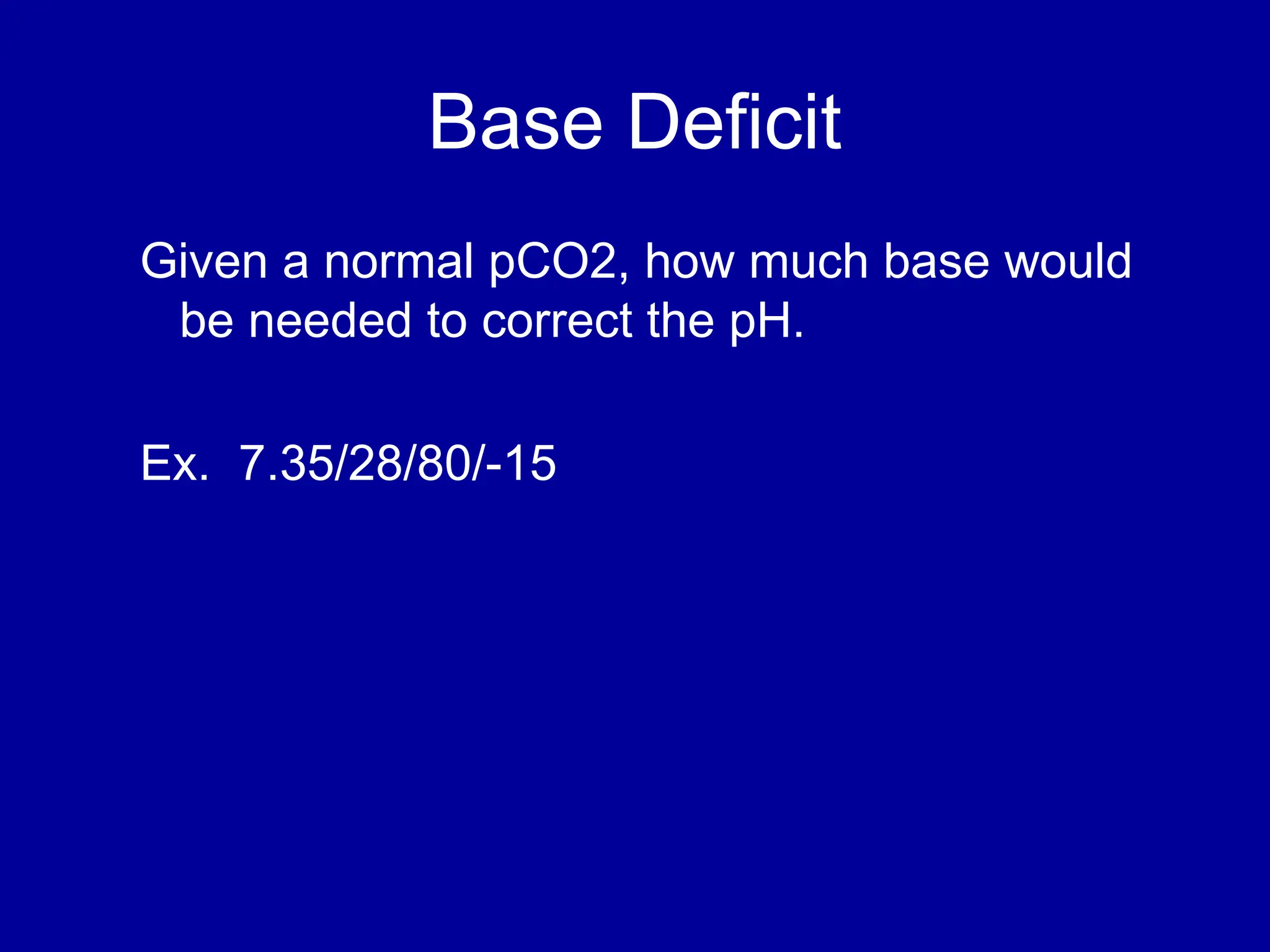 Base Deficit

Given a normal pCO2, how much base would be needed to correct the pH.

Ex. 7.35/28/80/-15